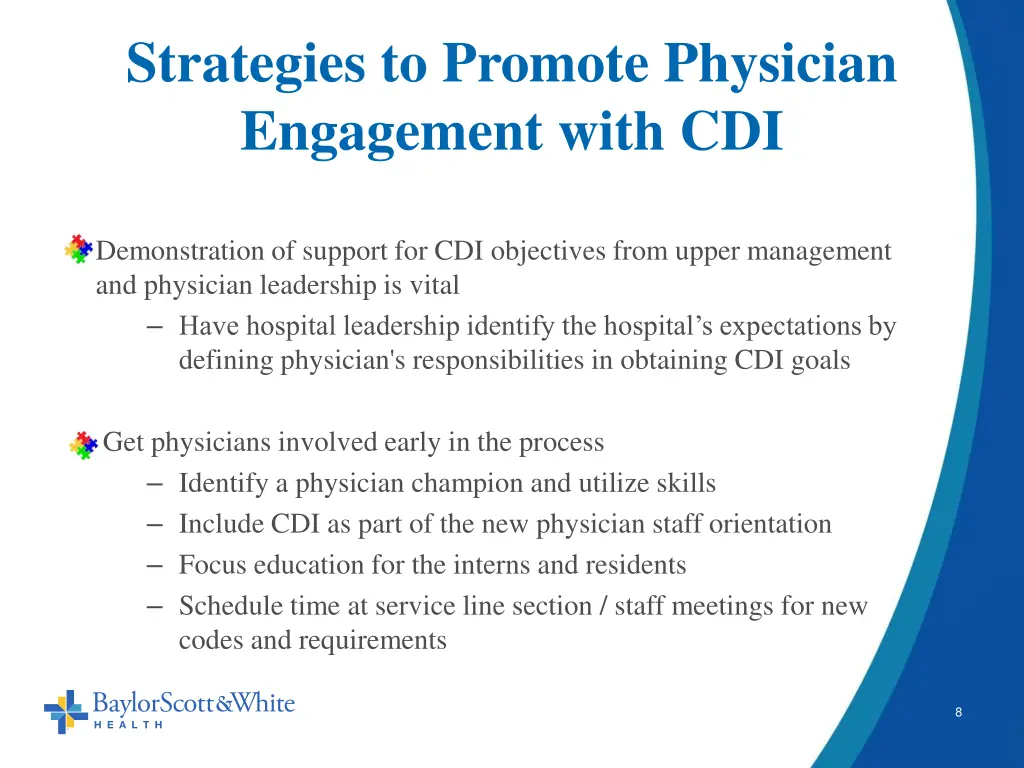 Strategies to Promote Physician Engagement with CDI

Demonstration of support for CDI objectives from upper management and physician leadership is vital

– Have hospital leadership identify the hospital’s expectations by defining physician's responsibilities in obtaining CDI goals

Get physicians involved early in the process

– Identify a physician champion and utilize skills
– Include CDI as part of the new physician staff orientation
– Focus education for the interns and residents
– Schedule time at service line section / staff meetings for new codes and requirements

BaylorScott&White HEALTH

8